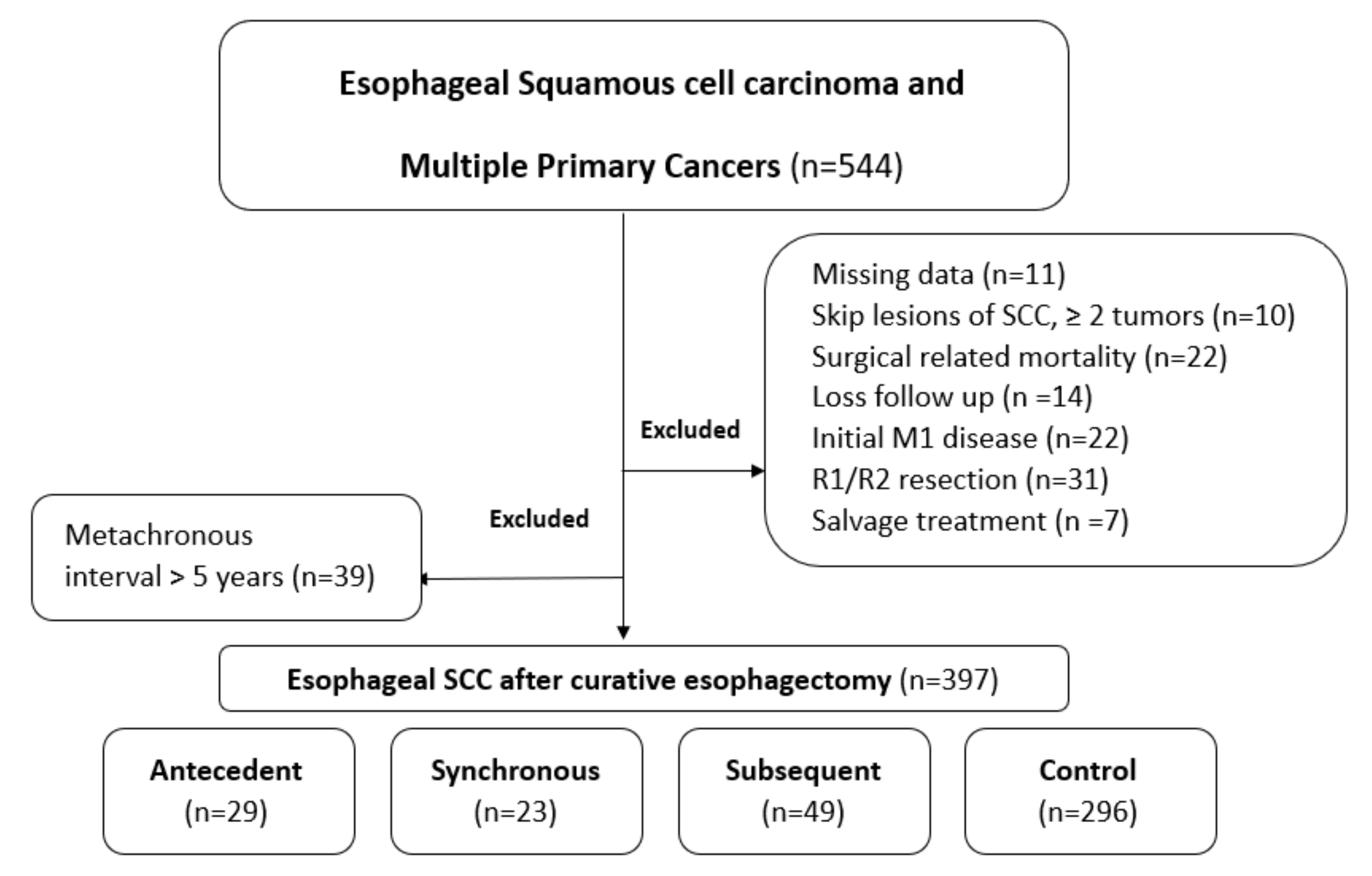 Esophageal Squamous cell carcinoma and

Multiple Primary Cancers (n=544)

Excluded

Missing data (n=11)
Skip lesions of SCC, ≥ 2 tumors (n=10)
Surgical related mortality (n=22)
Loss follow up (n =14)
Initial M1 disease (n=22)
R1/R2 resection (n=31)
Salvage treatment (n =7)

Excluded

Metachronous
interval > 5 years (n=39)

Esophageal SCC after curative esophagectomy (n=397)

Antecedent
(n=29)

Synchronous
(n=23)

Subsequent
(n=49)

Control
(n=296)